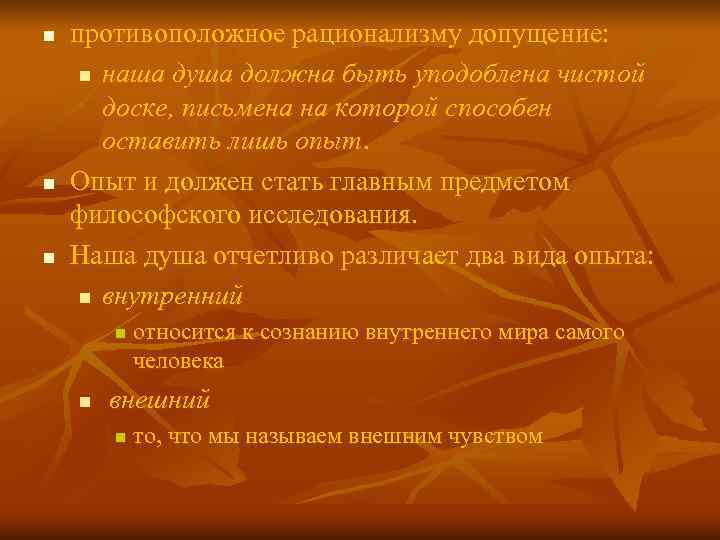 - противоположное рационализму допущение:
  - наша душа должна быть уподоблена чистой доске, письмена на которой способен оставить лишь опыт.
- Опыт и должен стать главным предметом философского исследования.
- Наша душа отчетливо различает два вида опыта:
  - внутренний
    - относится к сознанию внутреннего мира самого человека
  - внешний
    - то, что мы называем внешним чувством